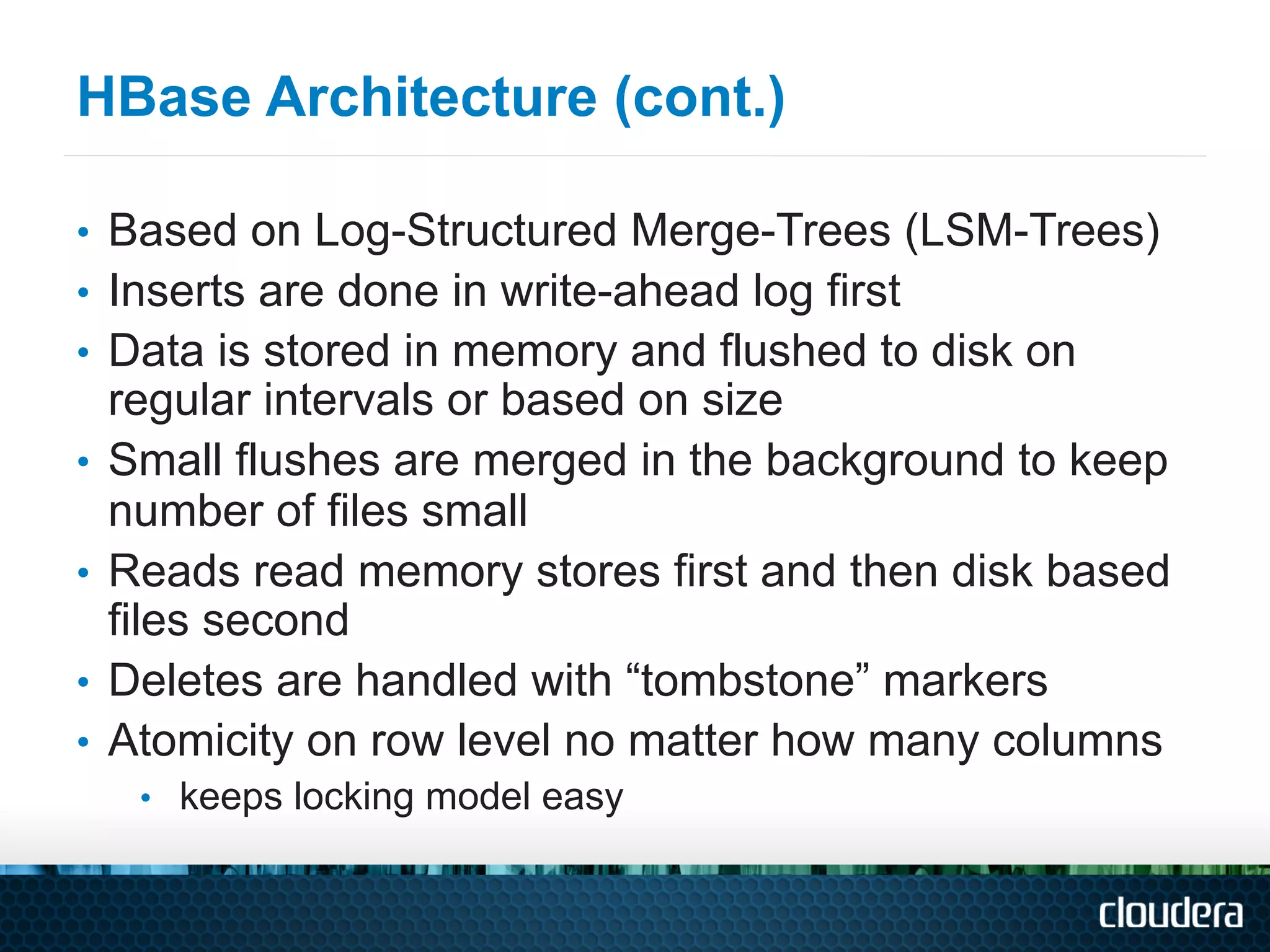 HBase Architecture (cont.)

• Based on Log-Structured Merge-Trees (LSM-Trees)
• Inserts are done in write-ahead log first
• Data is stored in memory and flushed to disk on regular intervals or based on size
• Small flushes are merged in the background to keep number of files small
• Reads read memory stores first and then disk based files second
• Deletes are handled with “tombstone” markers
• Atomicity on row level no matter how many columns
  • keeps locking model easy

cloudera